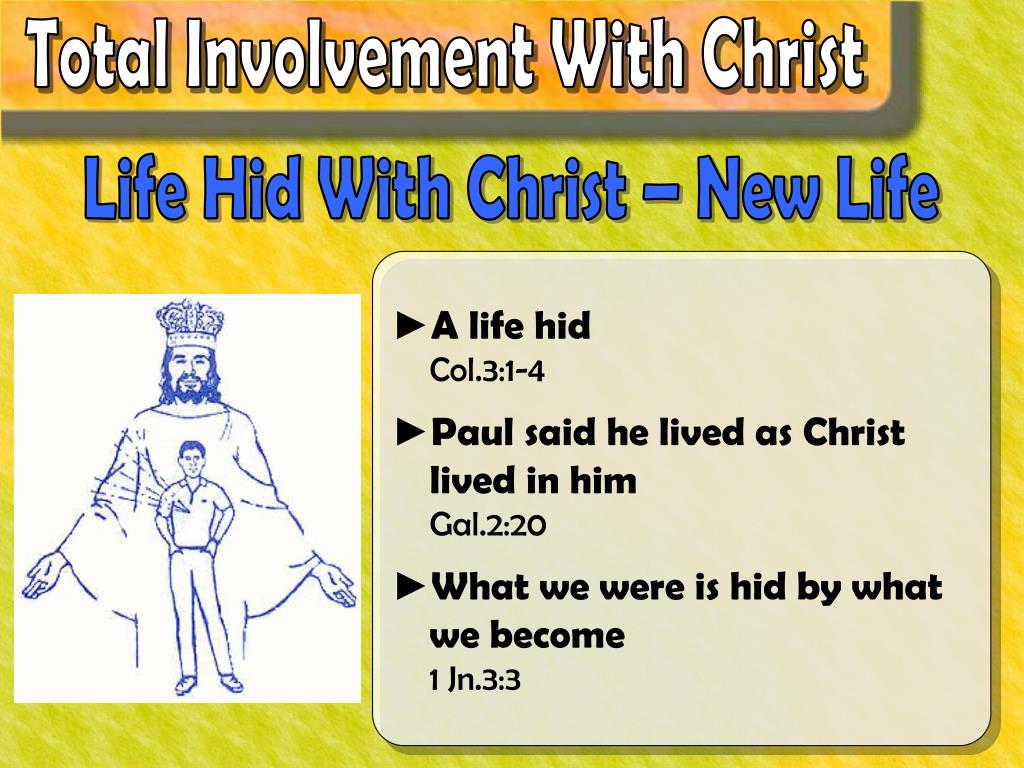 Total Involvement With Christ

Life Hid With Christ – New Life

►A life hid
Col.3:1-4

►Paul said he lived as Christ lived in him
Gal.2:20

►What we were is hid by what we become
1 Jn.3:3